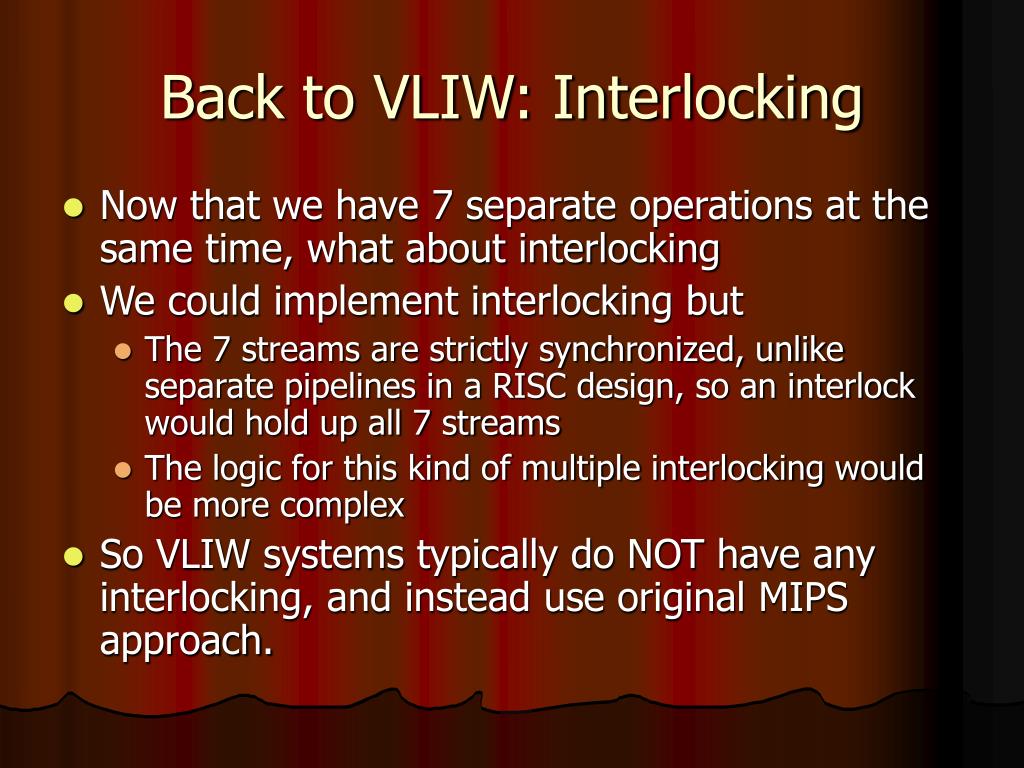 Back to VLIW: Interlocking

- Now that we have 7 separate operations at the same time, what about interlocking
- We could implement interlocking but
  - The 7 streams are strictly synchronized, unlike separate pipelines in a RISC design, so an interlock would hold up all 7 streams
  - The logic for this kind of multiple interlocking would be more complex
- So VLIW systems typically do NOT have any interlocking, and instead use original MIPS approach.